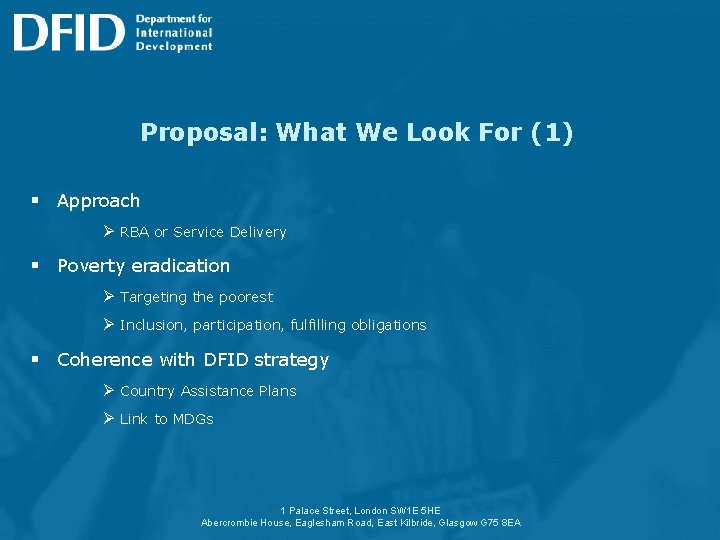 DFID Department for International Development

Proposal: What We Look For (1)

▪ Approach

➢ RBA or Service Delivery

▪ Poverty eradication

➢ Targeting the poorest

➢ Inclusion, participation, fulfilling obligations

▪ Coherence with DFID strategy

➢ Country Assistance Plans

➢ Link to MDGs

1 Palace Street, London SW1E 5HE
Abercrombie House, Eaglesham Road, East Kilbride, Glasgow G75 8EA